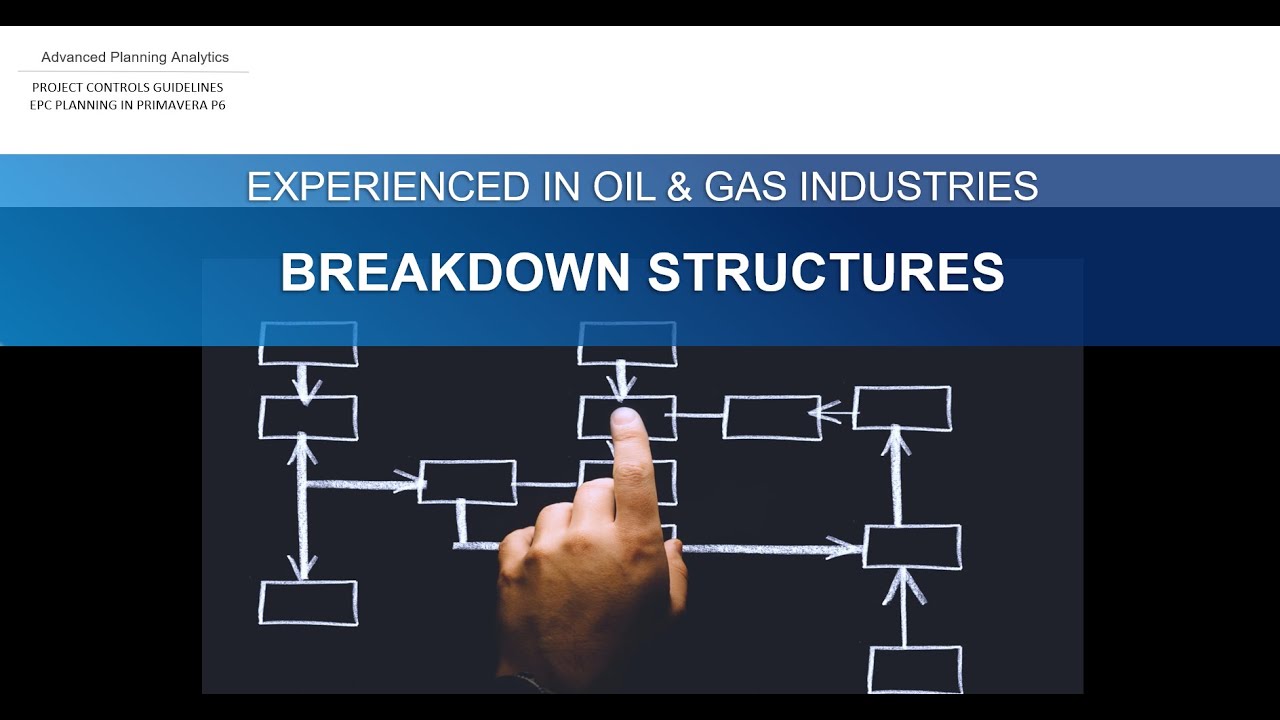 Advanced Planning Analytics

PROJECT CONTROLS GUIDELINES
EPC PLANNING IN PRIMAVERA P6

EXPERIENCED IN OIL & GAS INDUSTRIES

BREAKDOWN STRUCTURES